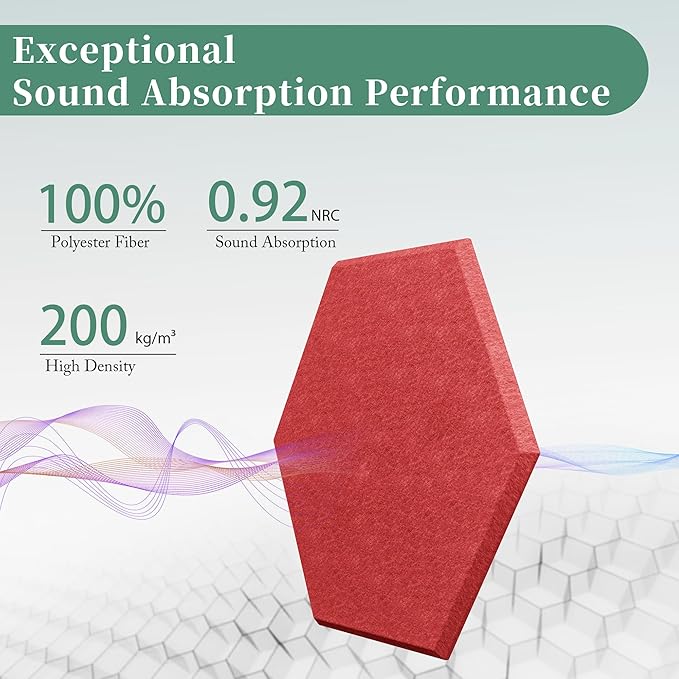 Exceptional
Sound Absorption Performance

100%
Polyester Fiber

0.92 NRC
Sound Absorption

200 kg/m³
High Density